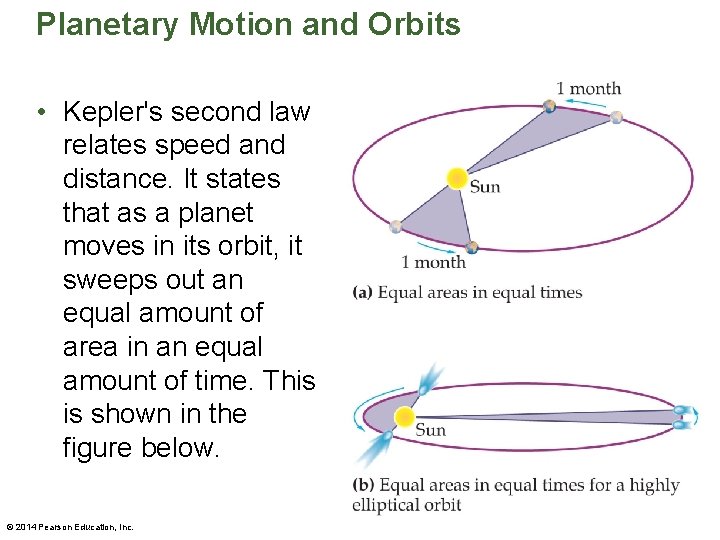 Planetary Motion and Orbits

• Kepler's second law relates speed and distance. It states that as a planet moves in its orbit, it sweeps out an equal amount of area in an equal amount of time. This is shown in the figure below.

1 month

Sun

1 month

(a) Equal areas in equal times

Sun

(b) Equal areas in equal times for a highly elliptical orbit

© 2014 Pearson Education, Inc.